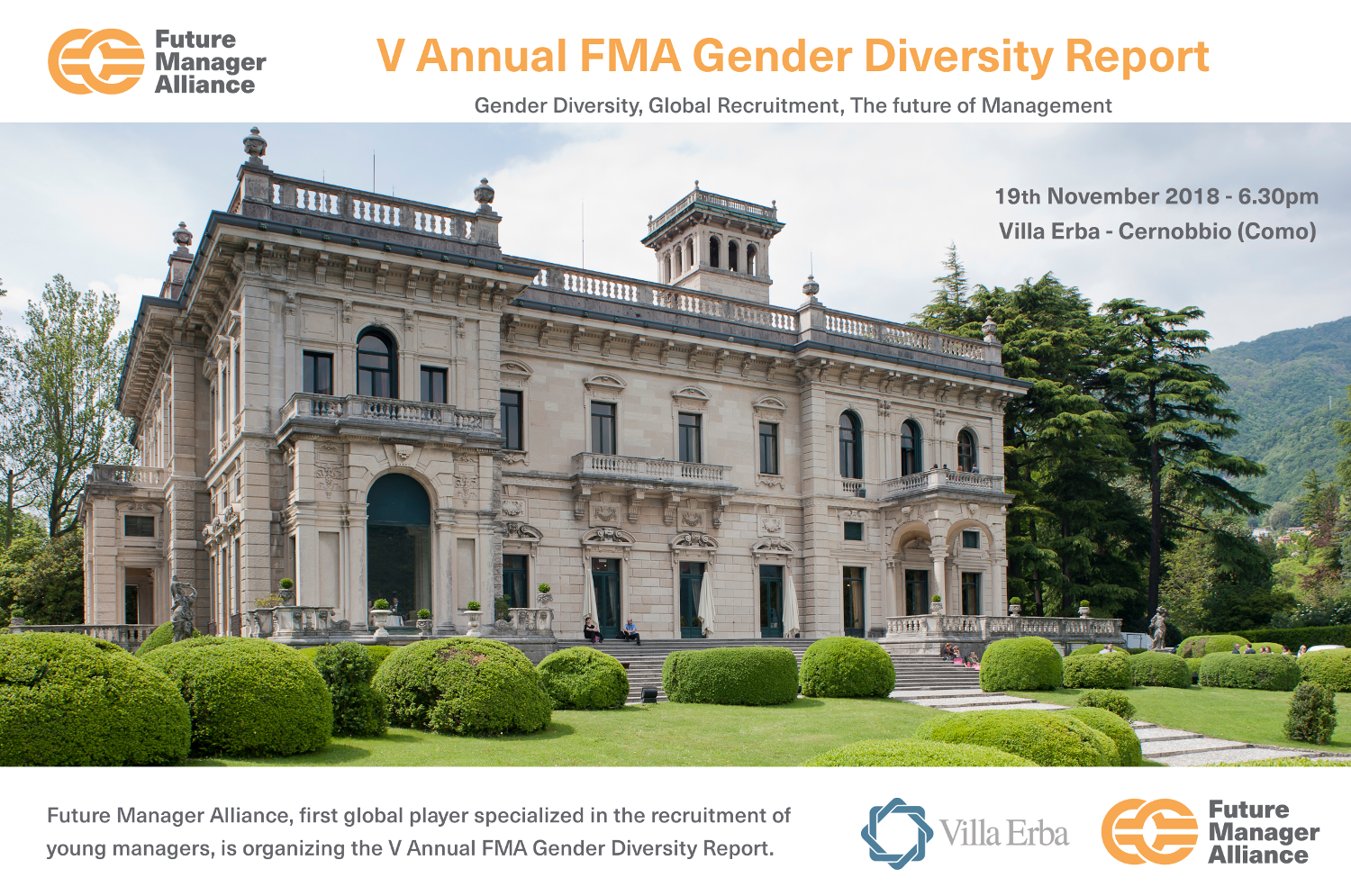 Future Manager Alliance

V Annual FMA Gender Diversity Report

Gender Diversity, Global Recruitment, The future of Management

19th November 2018 - 6.30pm
Villa Erba - Cernobbio (Como)

Future Manager Alliance, first global player specialized in the recruitment of young managers, is organizing the V Annual FMA Gender Diversity Report.

Villa Erba

Future Manager Alliance